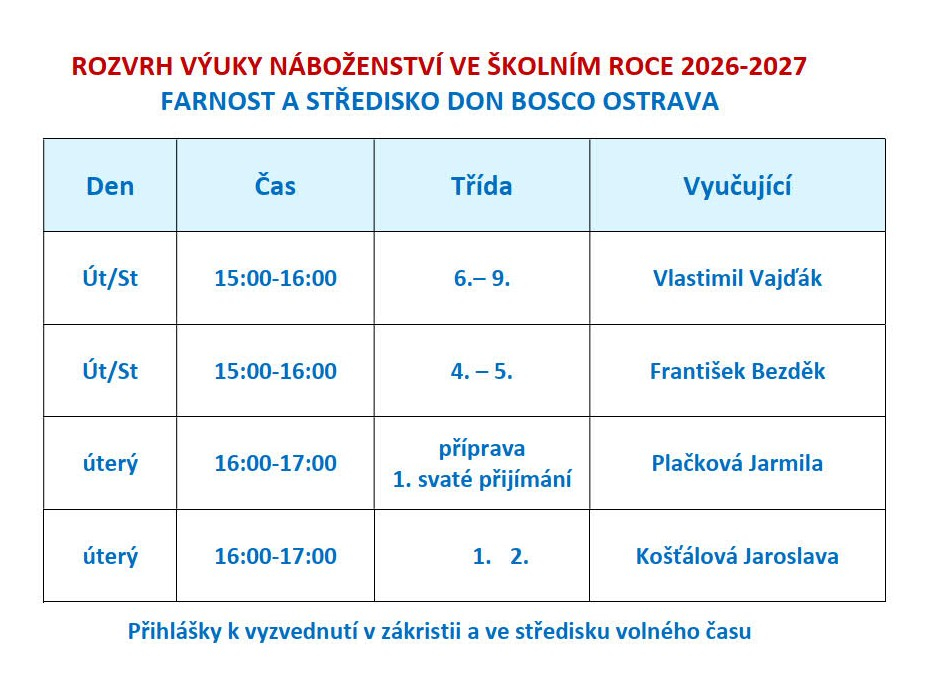 ROZVRH VÝUKY NÁBOŽENSTVÍ VE ŠKOLNÍM ROCE 2026-2027
FARNOST A STŘEDISKO DON BOSCO OSTRAVA

| Den | Čas | Třída | Vyučující |
|---|---|---|---|
| Út/St | 15:00-16:00 | 6.– 9. | Vlastimil Vajďák |
| Út/St | 15:00-16:00 | 4. – 5. | František Bezděk |
| úterý | 16:00-17:00 | příprava 1. svaté přijímání | Plačková Jarmila |
| úterý | 16:00-17:00 | 1. 2. | Košťálová Jaroslava |

Přihlášky k vyzvednutí v zákristii a ve středisku volného času